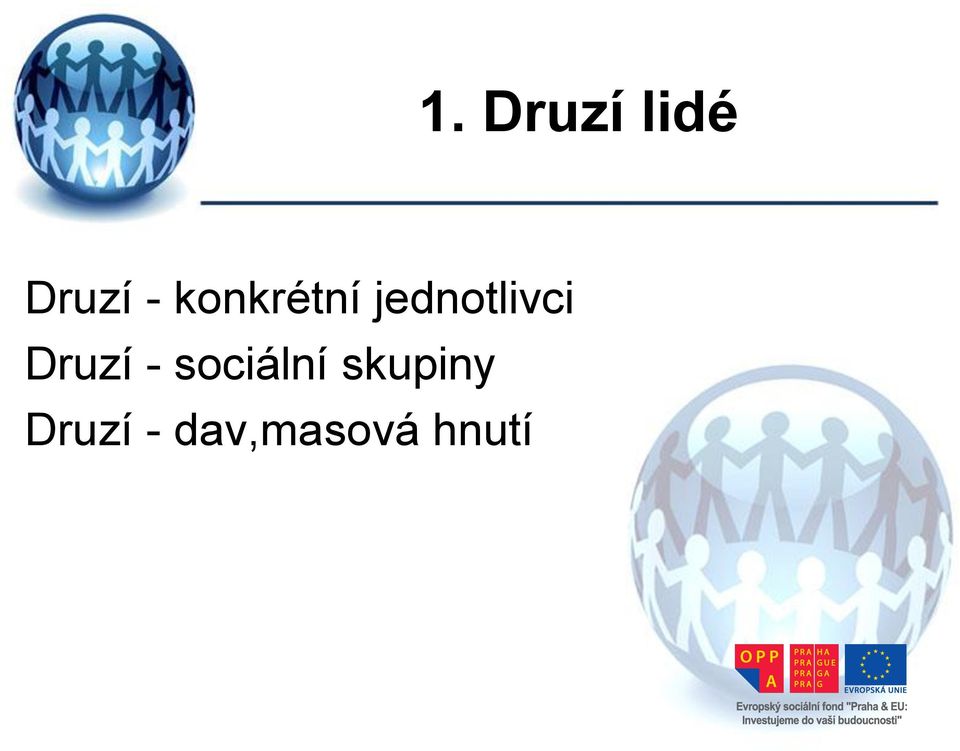 1. Druzí lidé

Druzí - konkrétní jednotlivci
Druzí - sociální skupiny
Druzí - dav,masová hnutí

OPP A

PRA HA
PRA GUE
PRA GA
PRA G

EVROPSKÁ UNIE

Evropský sociální fond "Praha & EU: Investujeme do vaší budoucnosti"